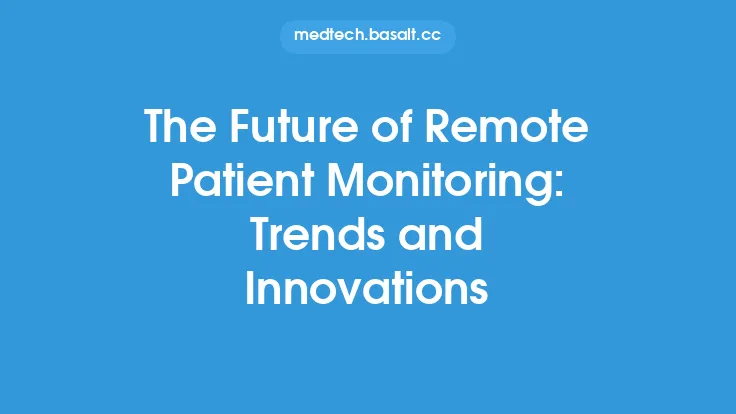 medtech.basalt.cc

The Future of Remote Patient Monitoring: Trends and Innovations